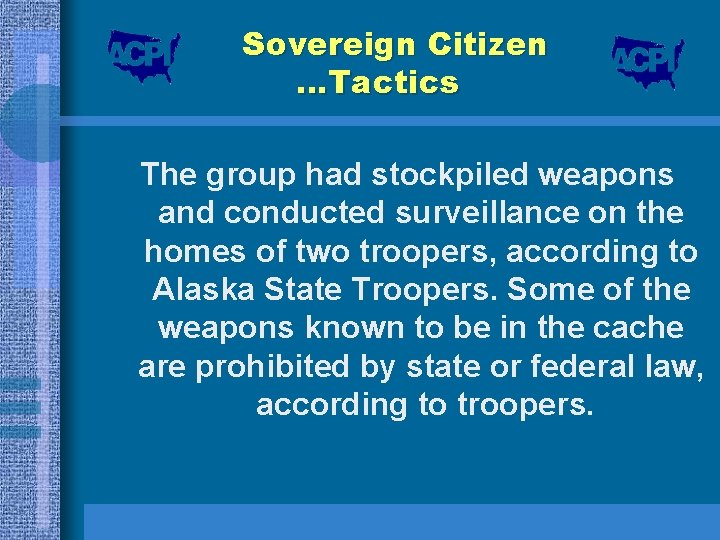 ACPI

Sovereign Citizen …Tactics

ACPI

The group had stockpiled weapons and conducted surveillance on the homes of two troopers, according to Alaska State Troopers. Some of the weapons known to be in the cache are prohibited by state or federal law, according to troopers.